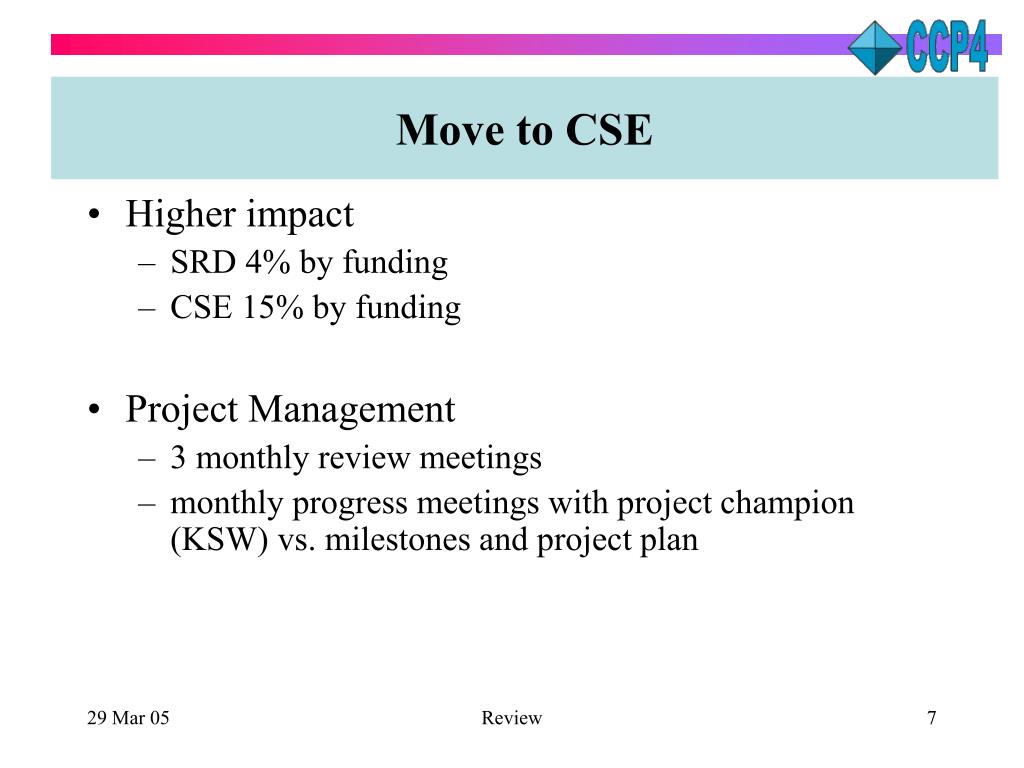 CCP4

Move to CSE

• Higher impact
– SRD 4% by funding
– CSE 15% by funding

• Project Management
– 3 monthly review meetings
– monthly progress meetings with project champion (KSW) vs. milestones and project plan

29 Mar 05
Review
7